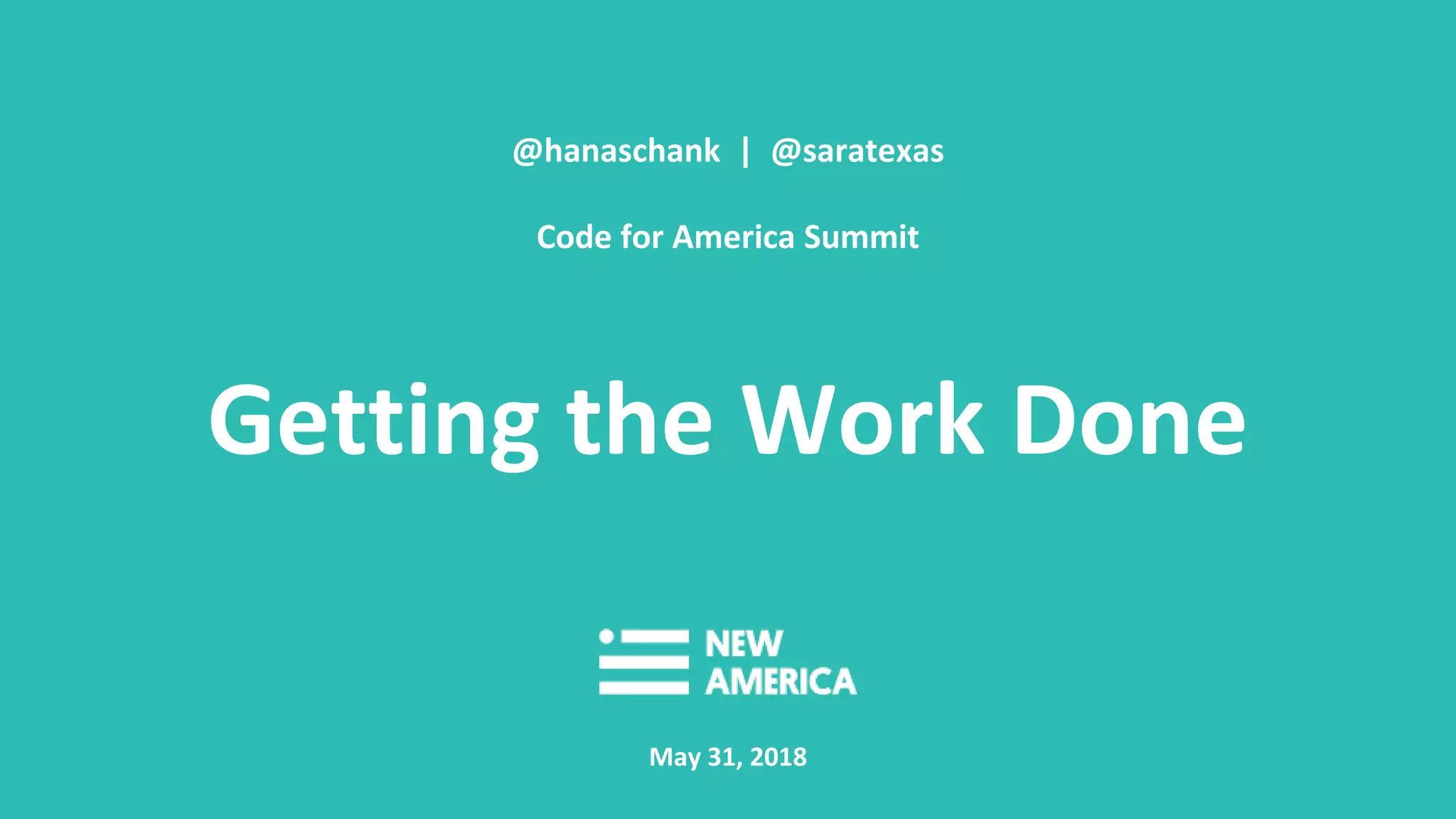 @hanaschank | @saratexas

Code for America Summit

Getting the Work Done

NEW
AMERICA

May 31, 2018